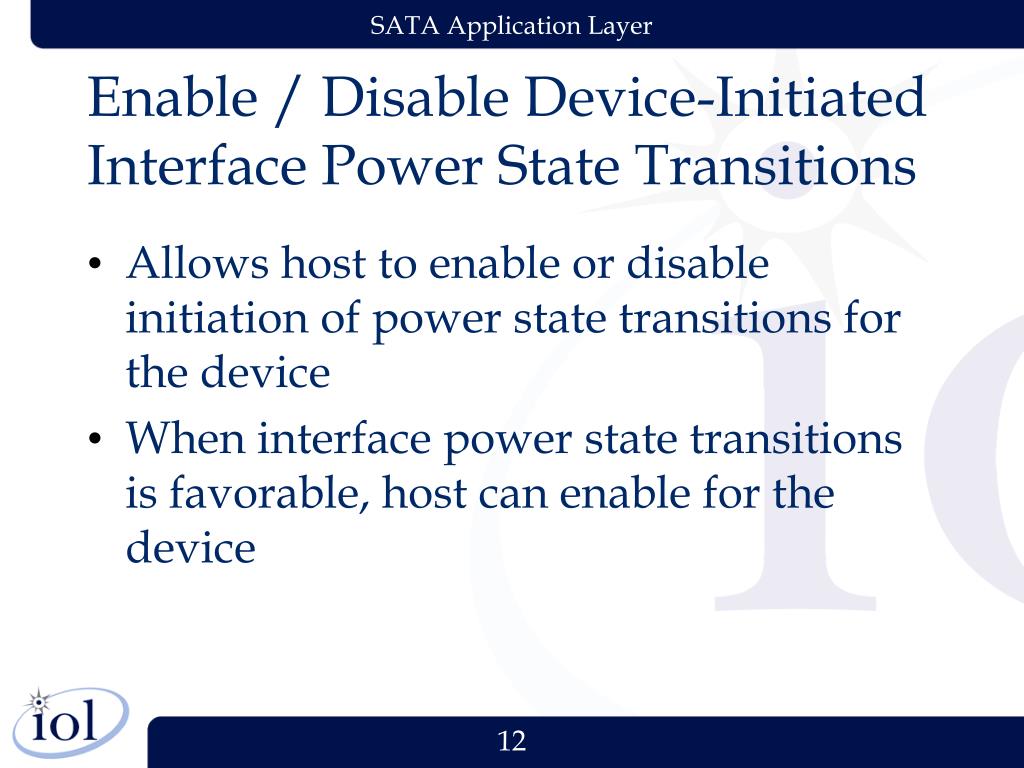 SATA Application Layer

Enable / Disable Device-Initiated Interface Power State Transitions

• Allows host to enable or disable initiation of power state transitions for the device
• When interface power state transitions is favorable, host can enable for the device

iol

12